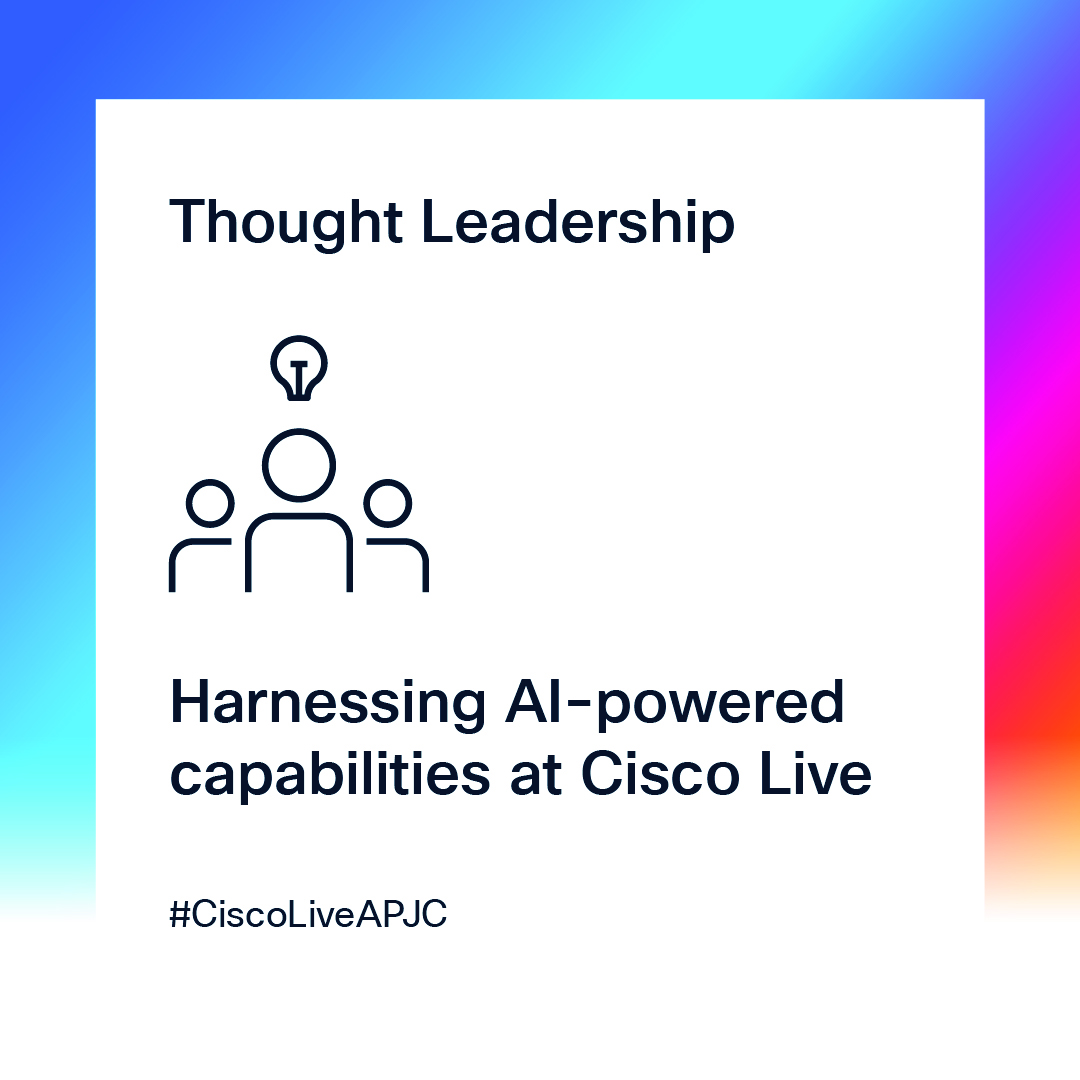 Thought Leadership

Harnessing AI-powered capabilities at Cisco Live

#CiscoLiveAPJC